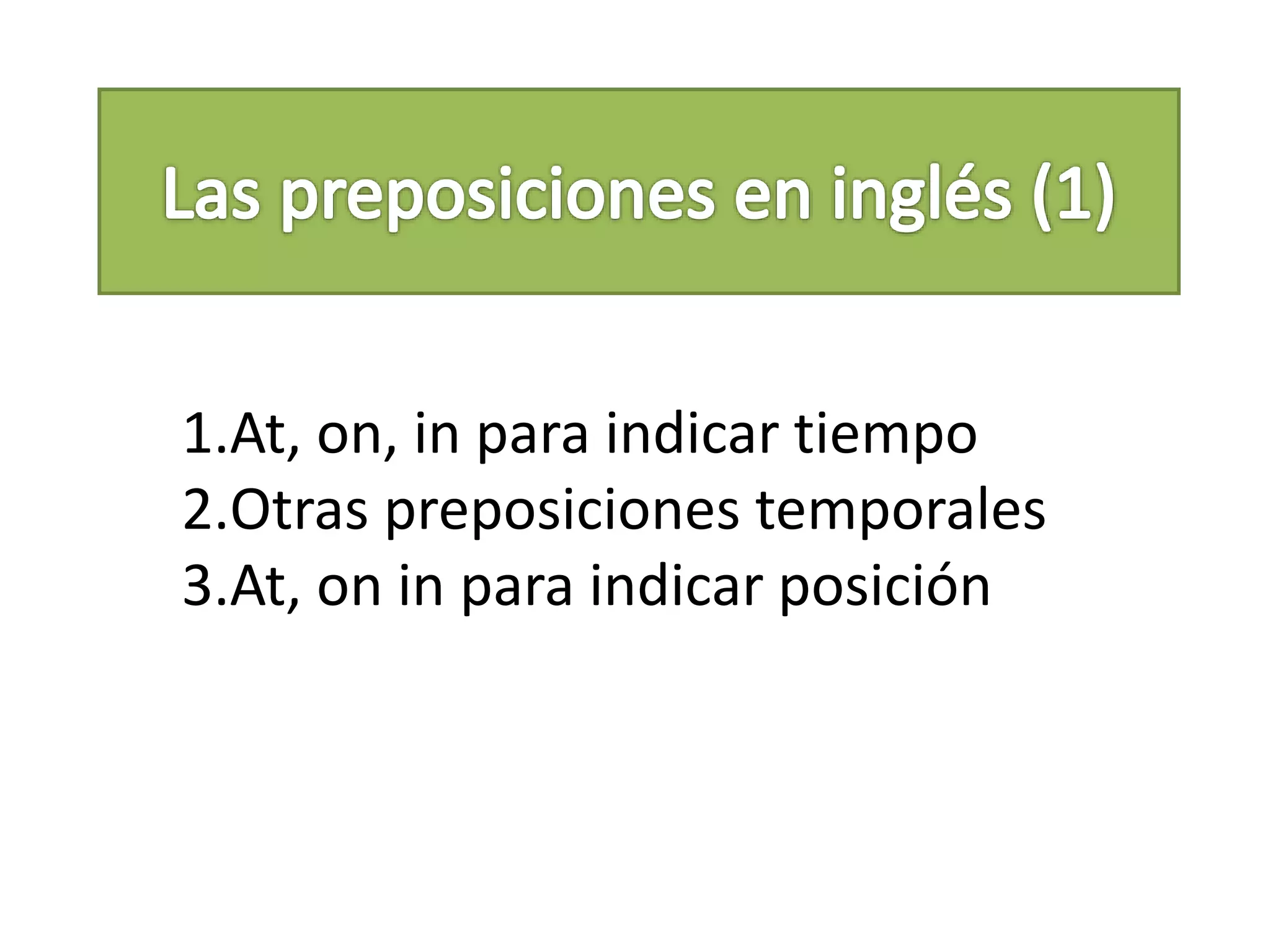 Las preposiciones en inglés (1)

1.At, on, in para indicar tiempo
2.Otras preposiciones temporales
3.At, on in para indicar posición